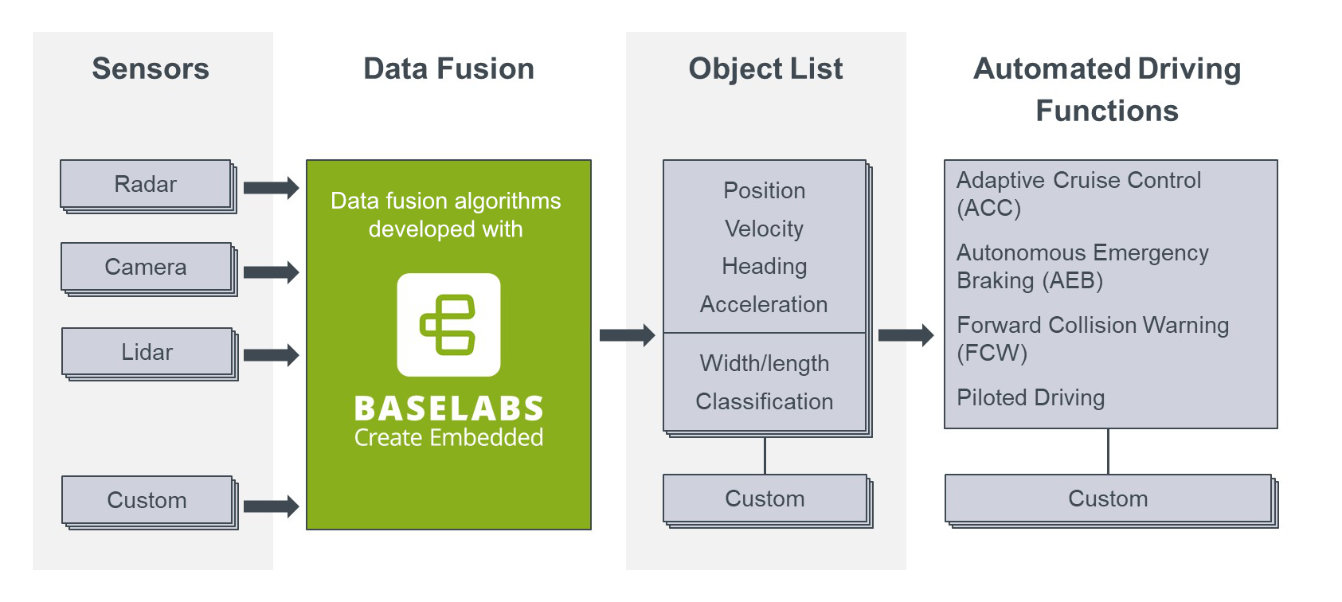 Sensors

Radar

Camera

Lidar

Custom

Data Fusion

Data fusion algorithms developed with

BASELABS
Create Embedded

Object List

Position
Velocity
Heading
Acceleration

Width/length
Classification

Custom

Automated Driving Functions

Adaptive Cruise Control (ACC)

Autonomous Emergency Braking (AEB)

Forward Collision Warning (FCW)

Piloted Driving

Custom